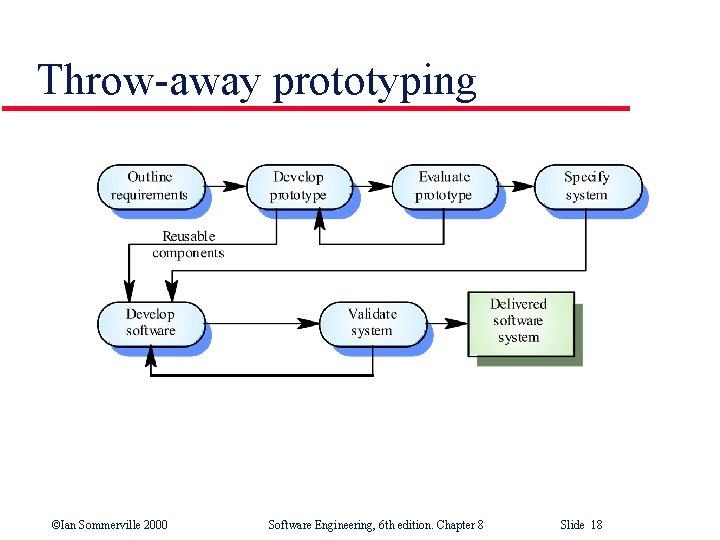 Throw-away prototyping

Outline requirements

Develop prototype

Evaluate prototype

Specify system

Reusable components

Develop software

Validate system

Delivered software system

©Ian Sommerville 2000

Software Engineering, 6th edition. Chapter 8

Slide 18